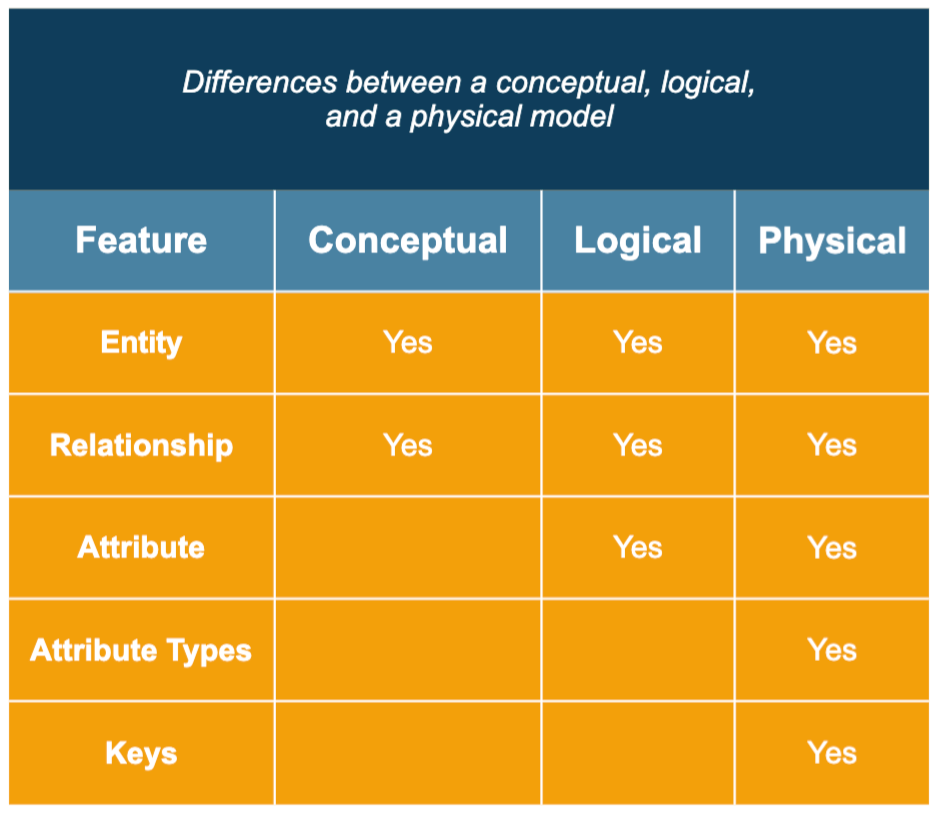 Differences between a conceptual, logical, and a physical model

| Feature | Conceptual | Logical | Physical |
|---|---|---|---|
| Entity | Yes | Yes | Yes |
| Relationship | Yes | Yes | Yes |
| Attribute |  | Yes | Yes |
| Attribute Types |  |  | Yes |
| Keys |  |  | Yes |